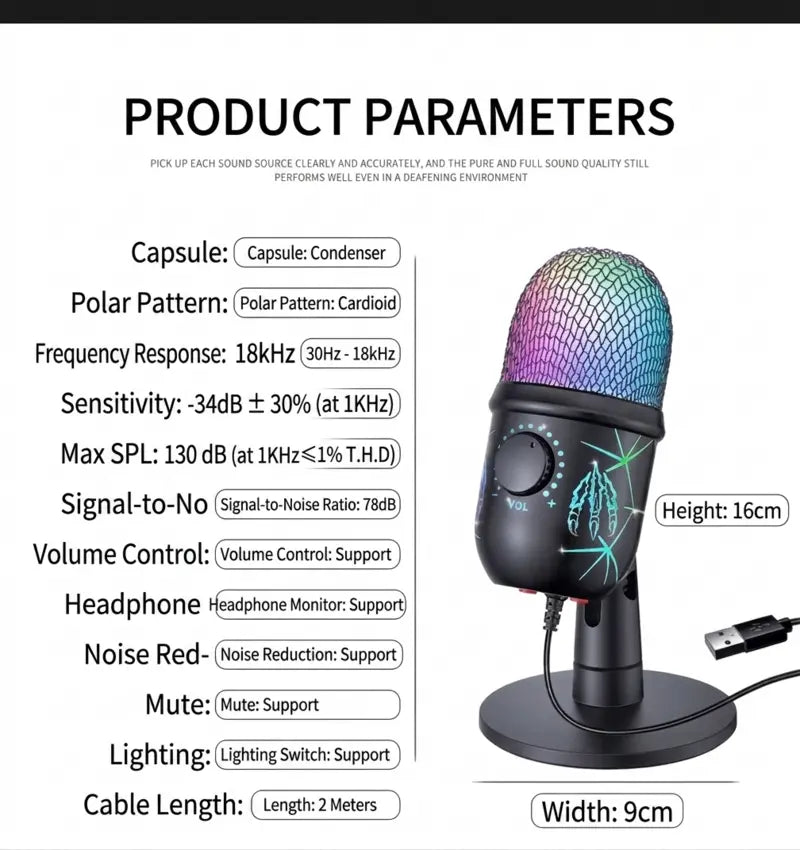 PRODUCT PARAMETERS

PICK UP EACH SOUND SOURCE CLEARLY AND ACCURATELY, AND THE PURE AND FULL SOUND QUALITY STILL PERFORMS WELL EVEN IN A DEAFENING ENVIRONMENT

Capsule: Capsule: Condenser

Polar Pattern: Polar Pattern: Cardioid

Frequency Response: 18kHz 30Hz - 18kHz

Sensitivity: -34dB ± 30% (at 1KHz)

Max SPL: 130 dB (at 1KHz≤1% T.H.D)

Signal-to-No Signal-to-Noise Ratio: 78dB

Volume Control: Volume Control: Support

Headphone Headphone Monitor: Support

Noise Red- Noise Reduction: Support

Mute: Mute: Support

Lighting: Lighting Switch: Support

Cable Length: Length: 2 Meters

VOL
+

Height: 16cm

Width: 9cm